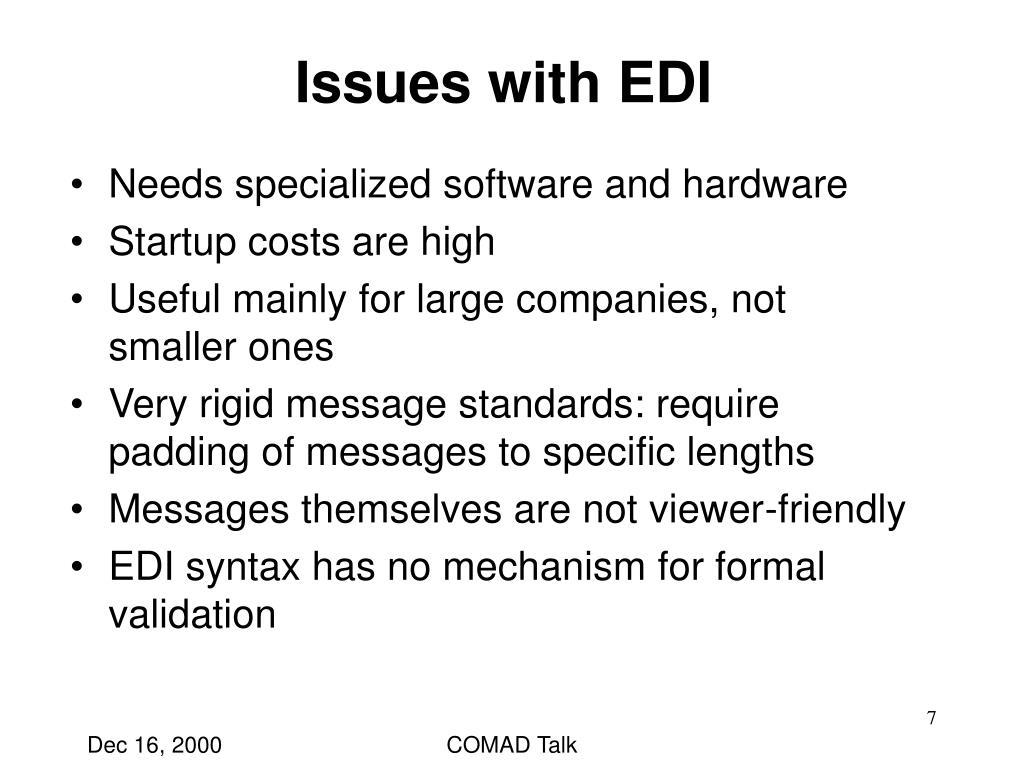 Issues with EDI

• Needs specialized software and hardware
• Startup costs are high
• Useful mainly for large companies, not smaller ones
• Very rigid message standards: require padding of messages to specific lengths
• Messages themselves are not viewer-friendly
• EDI syntax has no mechanism for formal validation

7

Dec 16, 2000

COMAD Talk